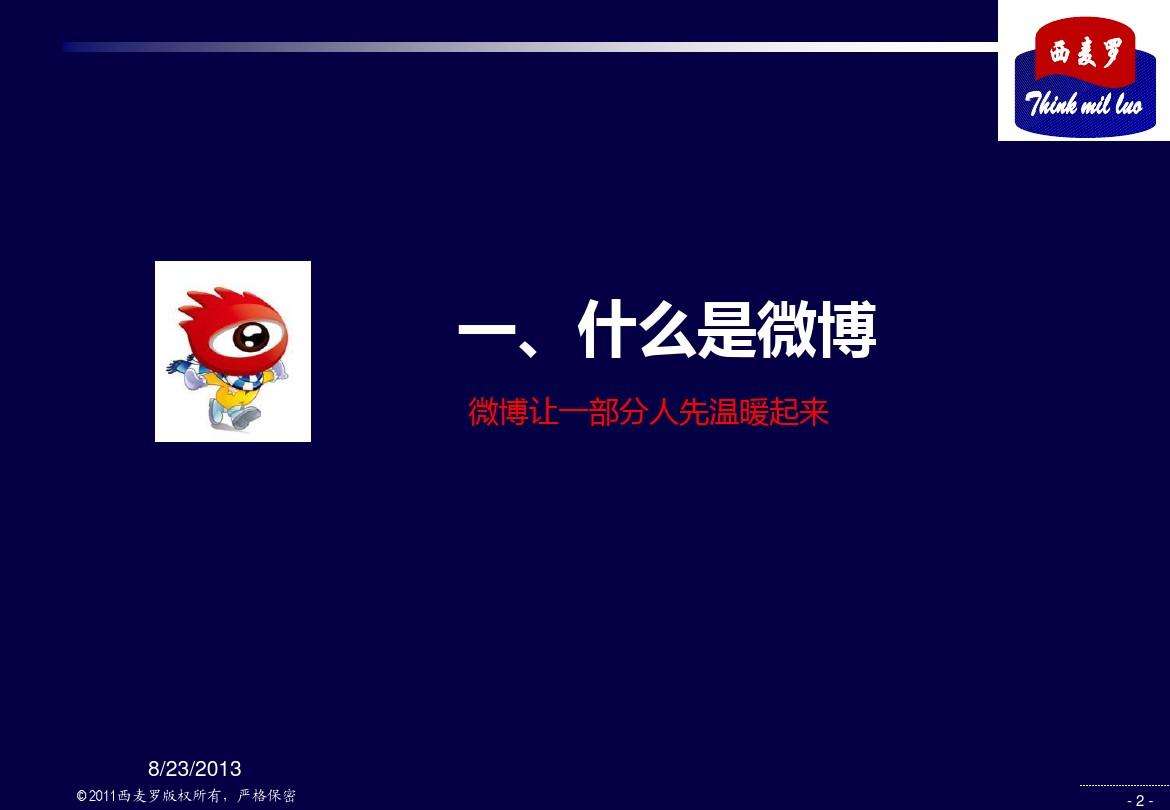 西麦罗
Think mil luo

一、什么是微博

微博让一部分人先温暖起来

8/23/2013

©2011西麦罗版权所有，严格保密

- 2 -